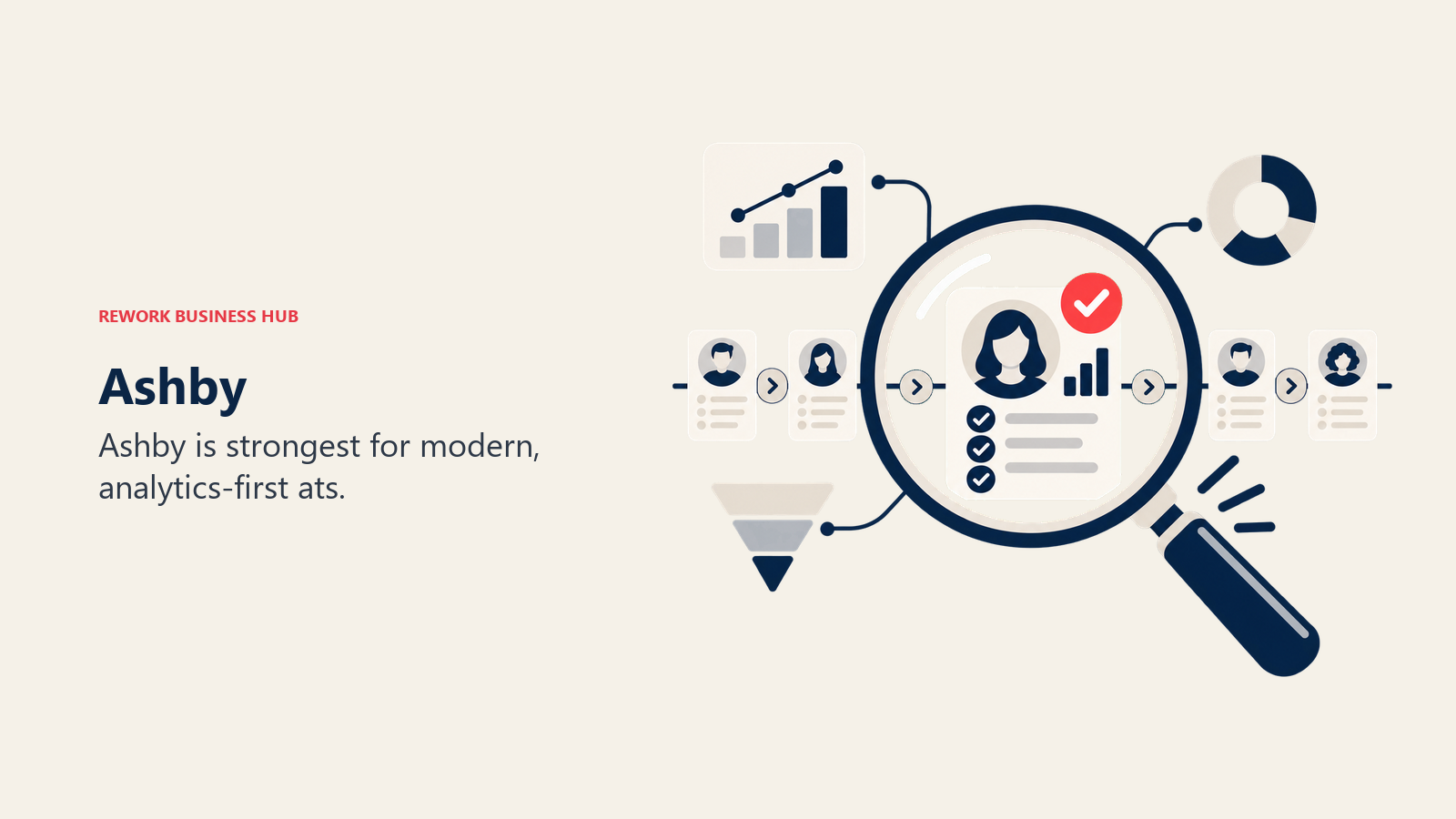 REWORK BUSINESS HUB

Ashby

Ashby is strongest for modern, analytics-first ats.